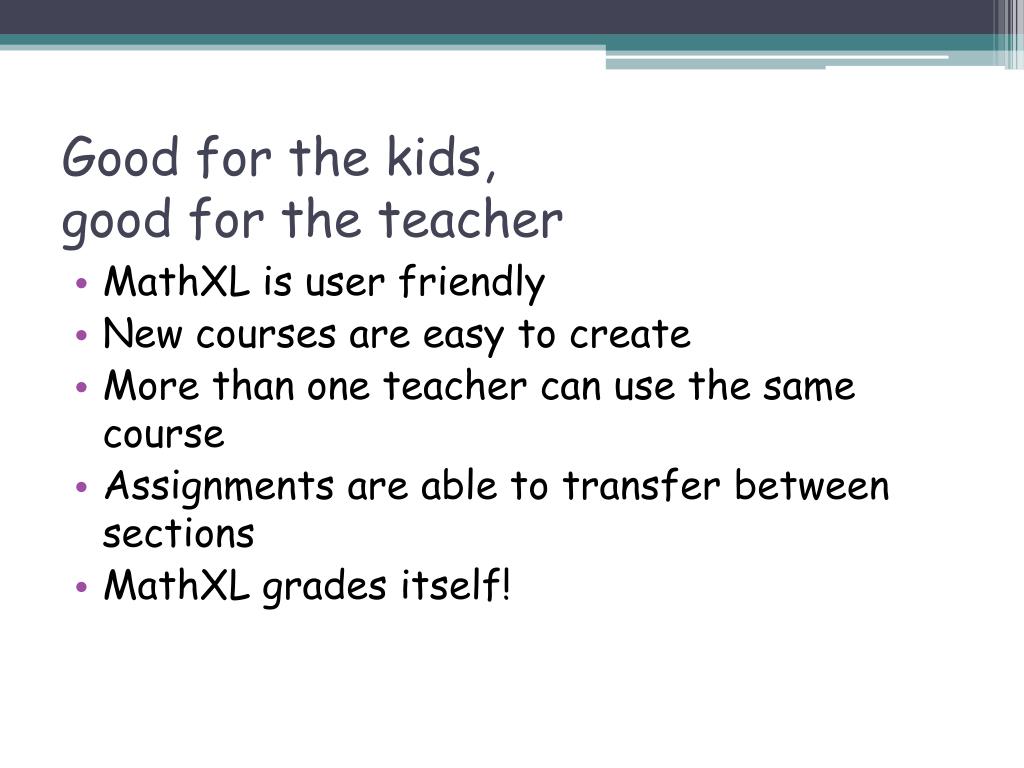 Good for the kids,
good for the teacher

• MathXL is user friendly
• New courses are easy to create
• More than one teacher can use the same course
• Assignments are able to transfer between sections
• MathXL grades itself!